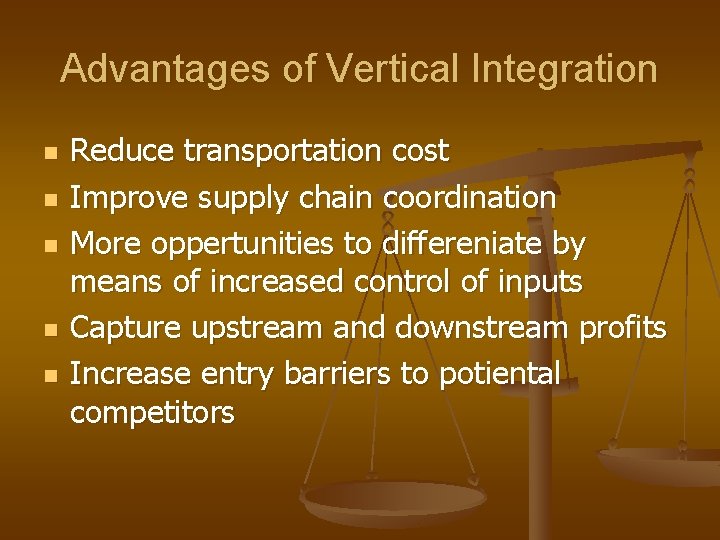 Advantages of Vertical Integration

- Reduce transportation cost
- Improve supply chain coordination
- More oppertunities to differeniate by means of increased control of inputs
- Capture upstream and downstream profits
- Increase entry barriers to potiental competitors